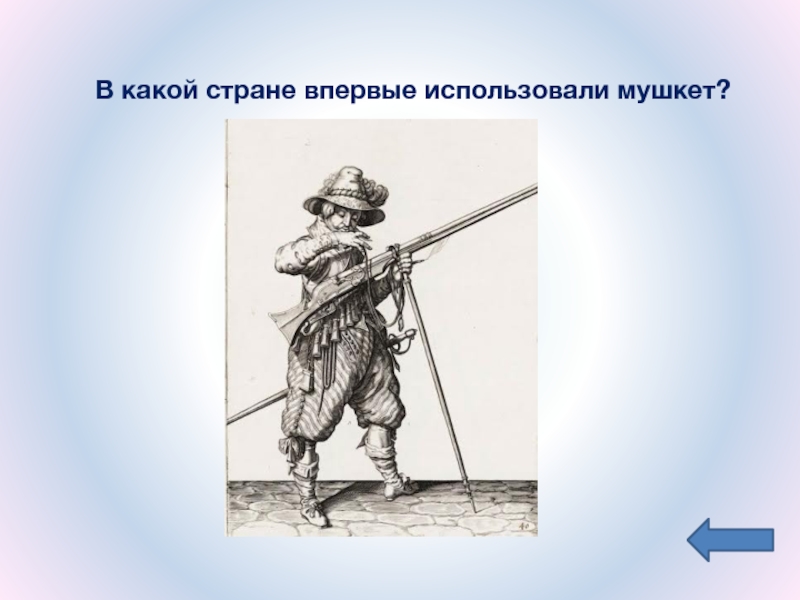 В какой стране впервые использовали мушкет?

40